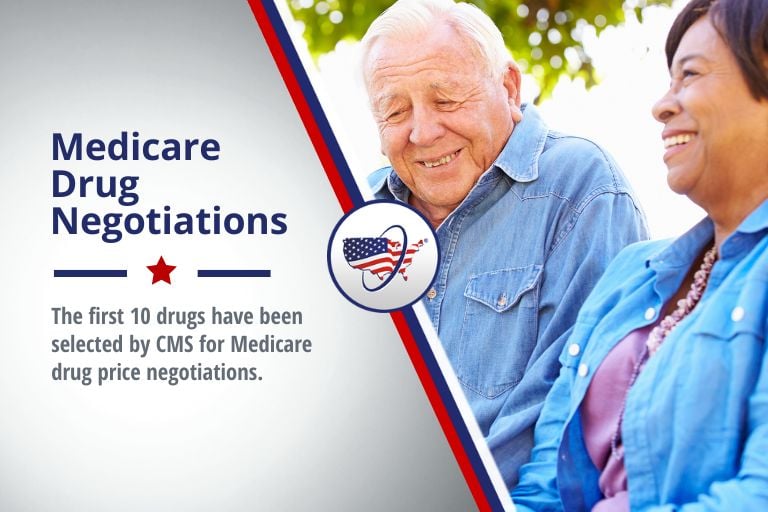 Medicare Drug Negotiations

The first 10 drugs have been selected by CMS for Medicare drug price negotiations.